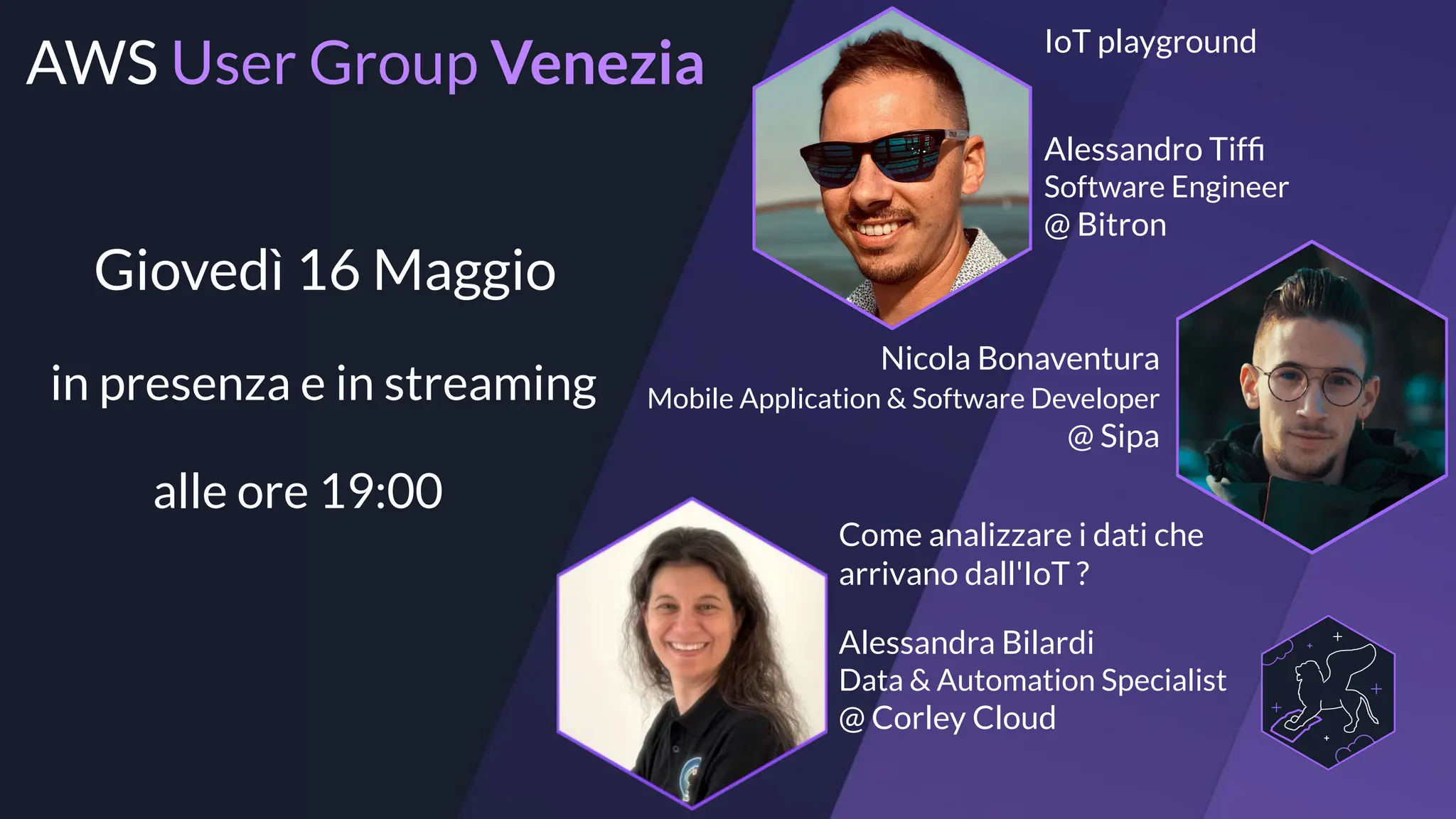 AWS User Group Venezia

Giovedì 16 Maggio

in presenza e in streaming

alle ore 19:00

IoT playground

Alessandro Tiffi
Software Engineer
@ Bitron

Nicola Bonaventura
Mobile Application & Software Developer
@ Sipa

Come analizzare i dati che arrivano dall'IoT ?

Alessandra Bilardi
Data & Automation Specialist
@ Corley Cloud